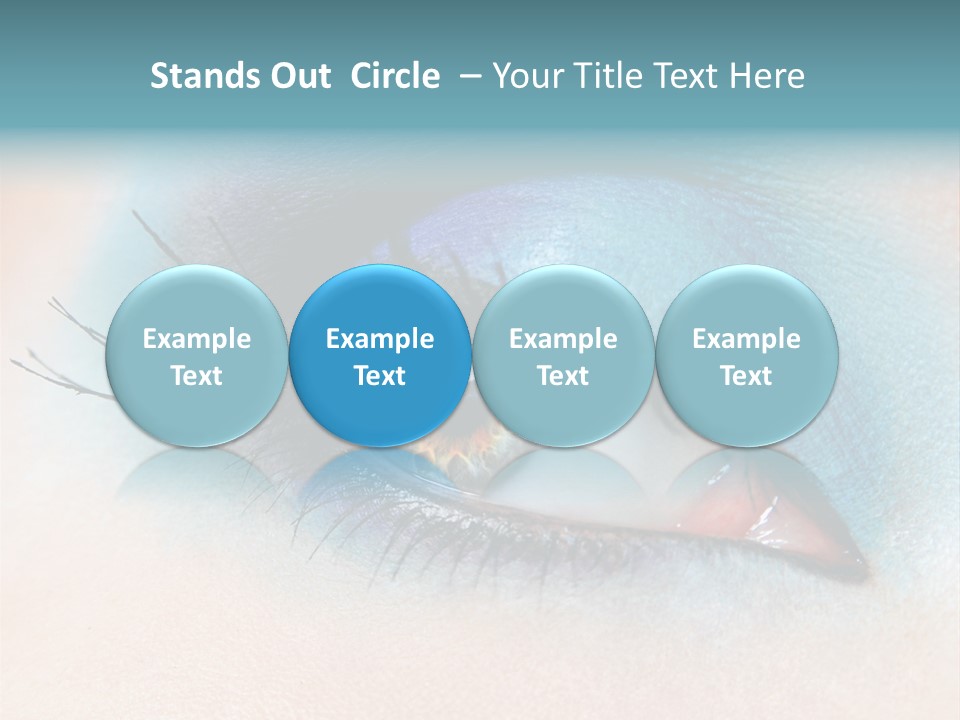 Stands Out Circle – Your Title Text Here

Example Text

Example Text

Example Text

Example Text